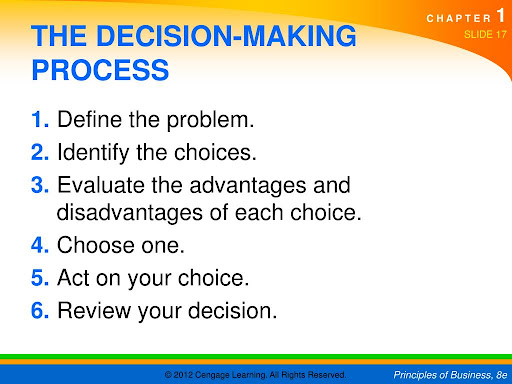 CHAPTER 1
SLIDE 17

THE DECISION-MAKING PROCESS

1. Define the problem.
2. Identify the choices.
3. Evaluate the advantages and disadvantages of each choice.
4. Choose one.
5. Act on your choice.
6. Review your decision.

© 2012 Cengage Learning. All Rights Reserved.
Principles of Business, 8e